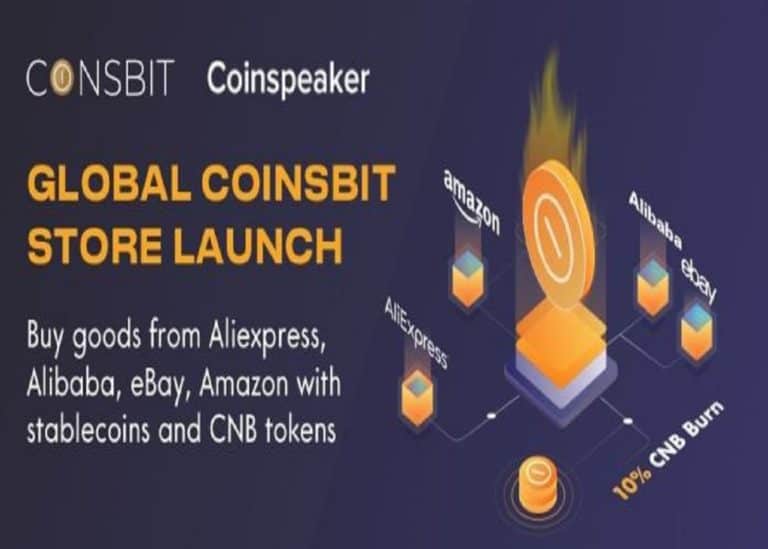 COINSBIT Coinspeaker

GLOBAL COINSBIT STORE LAUNCH

Buy goods from Aliexpress, Alibaba, eBay, Amazon with stablecoins and CNB tokens

amazon

Alibaba

ebay

AliExpress

10% CNB Burn